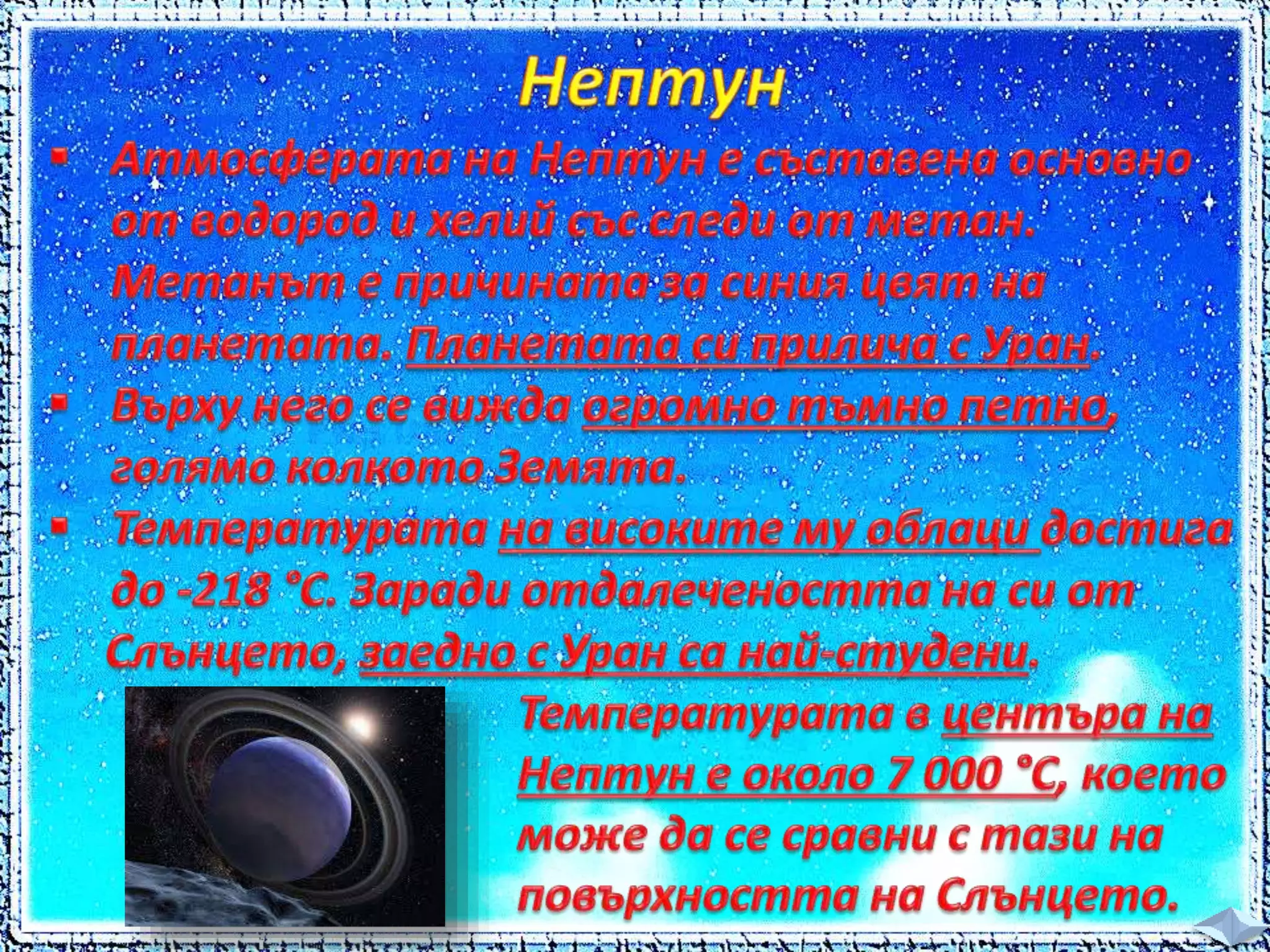 Нептун

▪ Атмосферата на Нептун е съставена основно от водород и хелий със следи от метан. Метанът е причината за синия цвят на планетата. Планетата си прилича с Уран.

▪ Върху него се вижда огромно тъмно петно, голямо колкото Земята.

▪ Температурата на високите му облаци достига до -218 °C. Заради отдалечеността на си от Слънцето, заедно с Уран са най-студени.

Температурата в центъра на Нептун е около 7 000 °C, което може да се сравни с тази на повърхността на Слънцето.